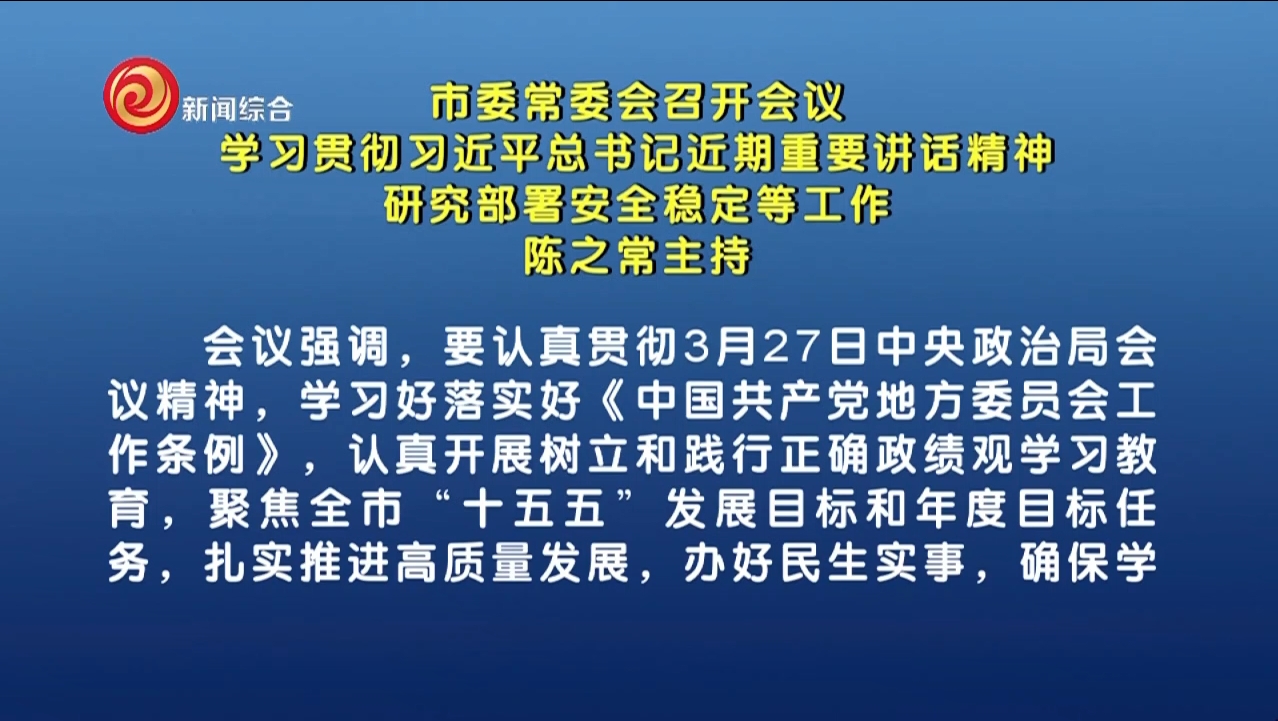 新闻综合

市委常委会召开会议
学习贯彻习近平总书记近期重要讲话精神
研究部署安全稳定等工作
陈之常主持

会议强调，要认真贯彻3月27日中央政治局会议精神，学习好落实好《中国共产党地方委员会工作条例》，认真开展树立和践行正确政绩观学习教育，聚焦全市“十五五”发展目标和年度目标任务，扎实推进高质量发展，办好民生实事，确保学